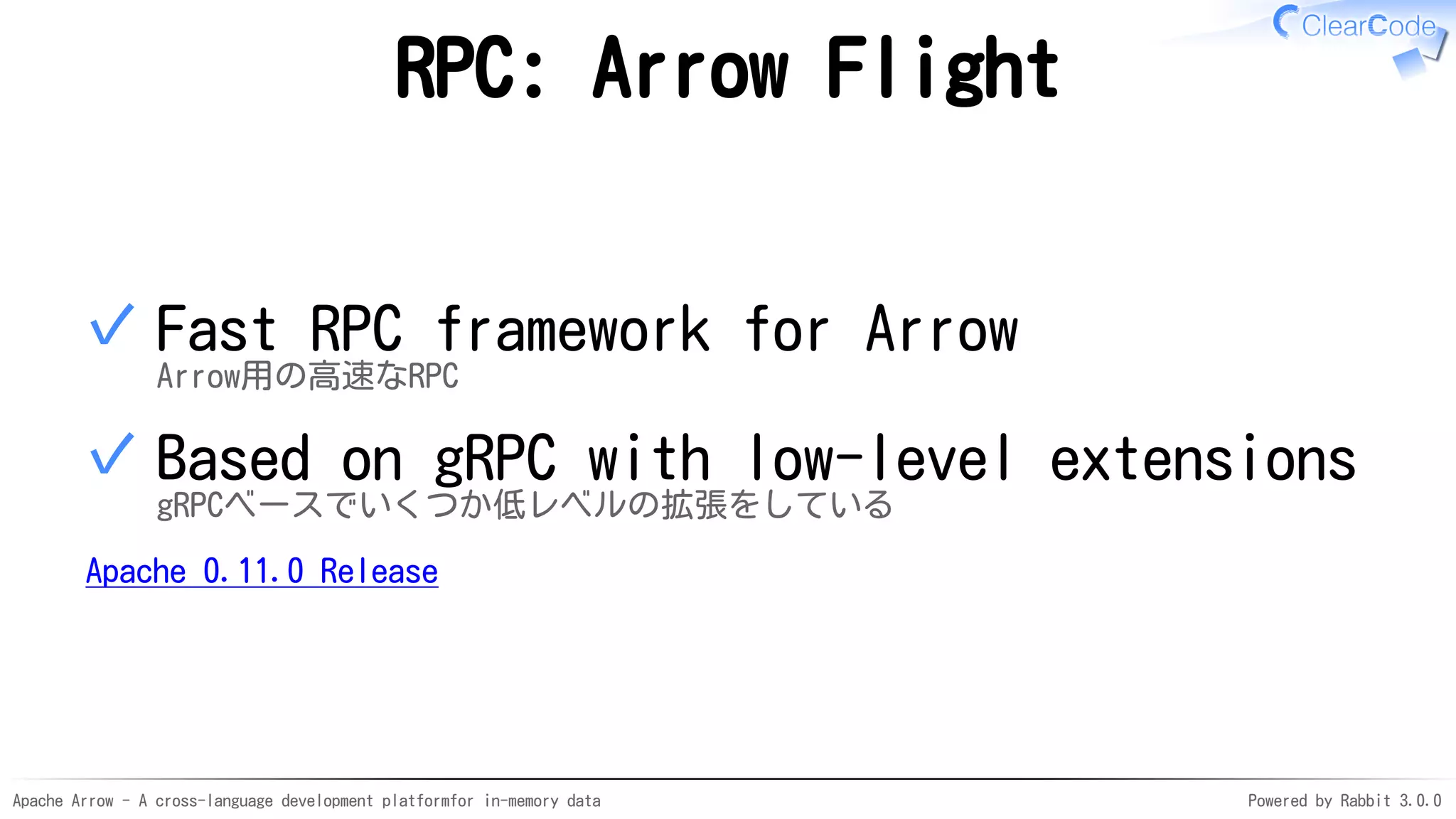 ClearCode

RPC: Arrow Flight

✓ Fast RPC framework for Arrow
Arrow用の高速なRPC

✓ Based on gRPC with low-level extensions
gRPCベースでいくつか低レベルの拡張をしている

Apache 0.11.0 Release

Apache Arrow - A cross-language development platformfor in-memory data

Powered by Rabbit 3.0.0